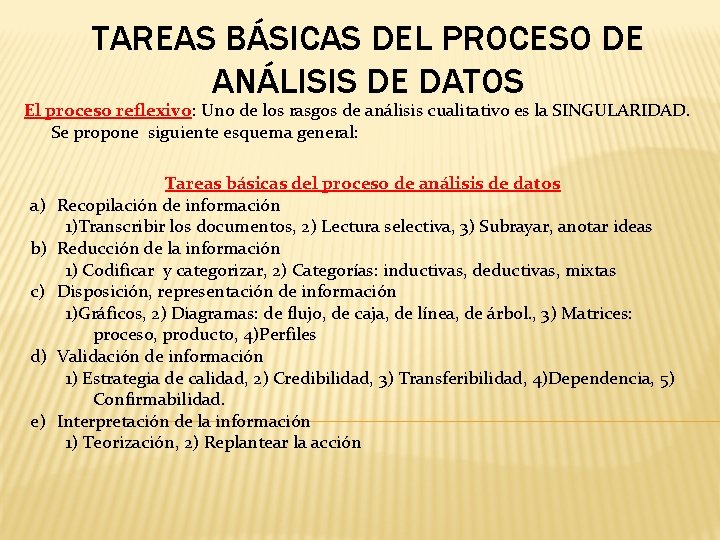 TAREAS BÁSICAS DEL PROCESO DE ANÁLISIS DE DATOS

El proceso reflexivo: Uno de los rasgos de análisis cualitativo es la SINGULARIDAD. Se propone siguiente esquema general:

Tareas básicas del proceso de análisis de datos

a) Recopilación de información
1)Transcribir los documentos, 2) Lectura selectiva, 3) Subrayar, anotar ideas
b) Reducción de la información
1) Codificar y categorizar, 2) Categorías: inductivas, deductivas, mixtas
c) Disposición, representación de información
1)Gráficos, 2) Diagramas: de flujo, de caja, de línea, de árbol., 3) Matrices: proceso, producto, 4)Perfiles
d) Validación de información
1) Estrategia de calidad, 2) Credibilidad, 3) Transferibilidad, 4)Dependencia, 5) Confirmabilidad.
e) Interpretación de la información
1) Teorización, 2) Replantear la acción